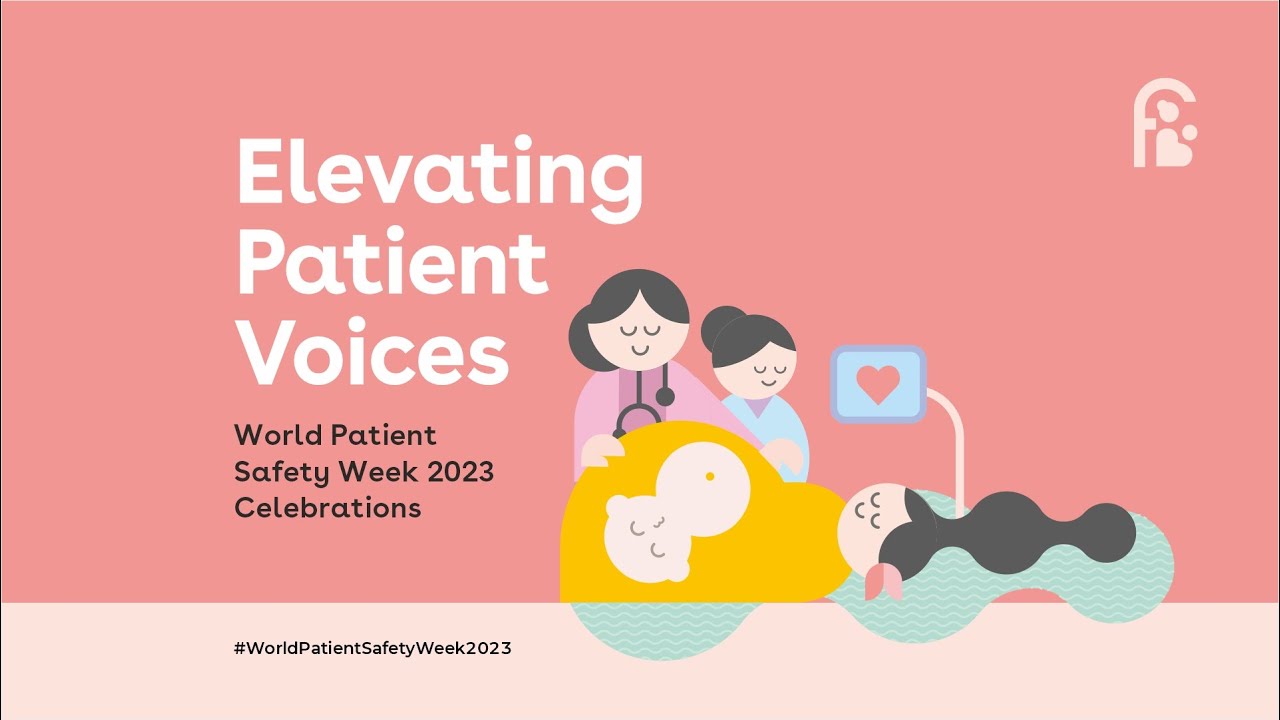 Elevating Patient Voices

World Patient Safety Week 2023 Celebrations

#WorldPatientSafetyWeek2023